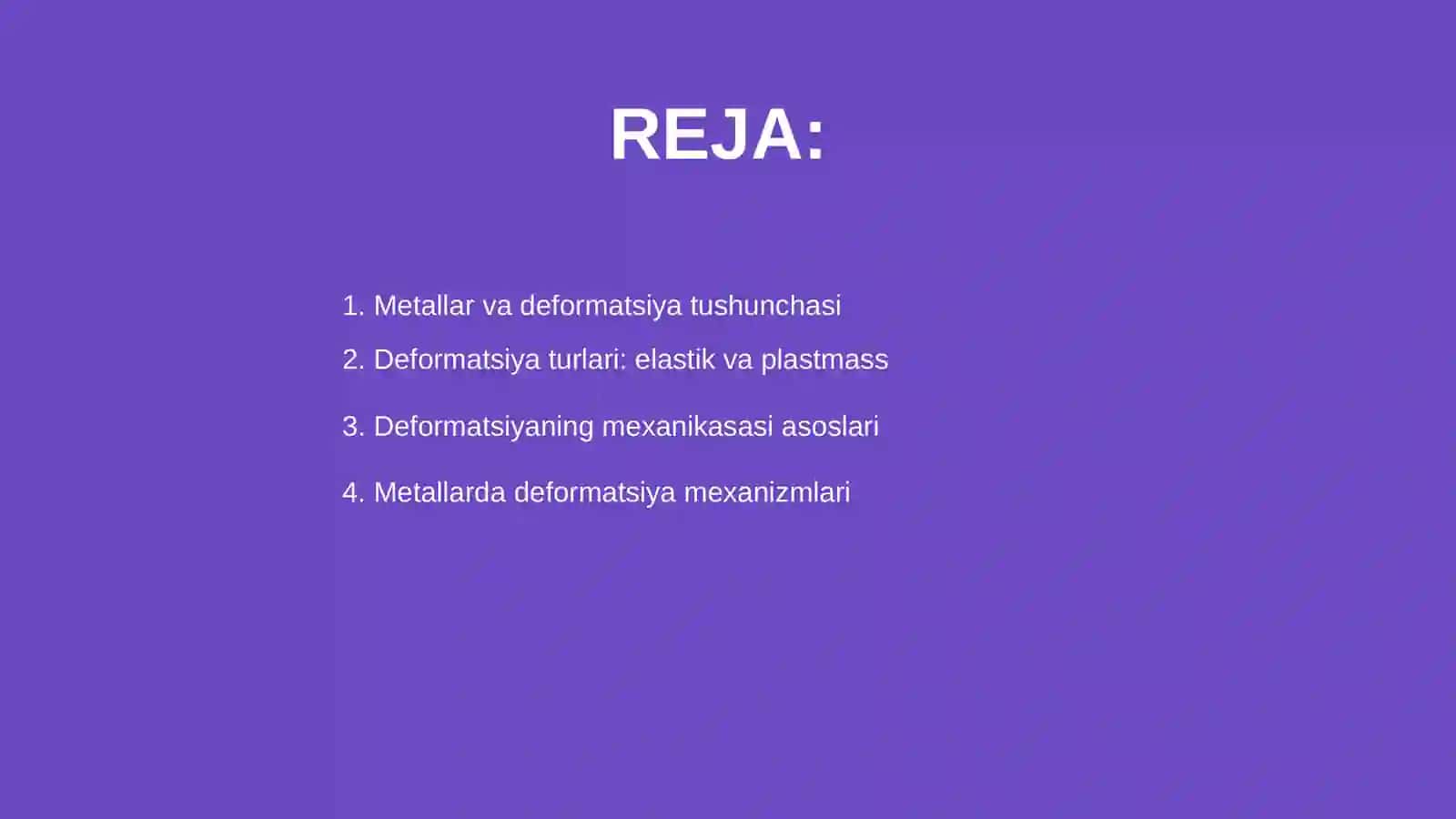 REJA:

1. Metallar va deformatsiya tushunchasi
2. Deformatsiya turlari: elastik va plastmass
3. Deformatsiyaning mexanikasasi asoslari
4. Metallarda deformatsiya mexanizmlari